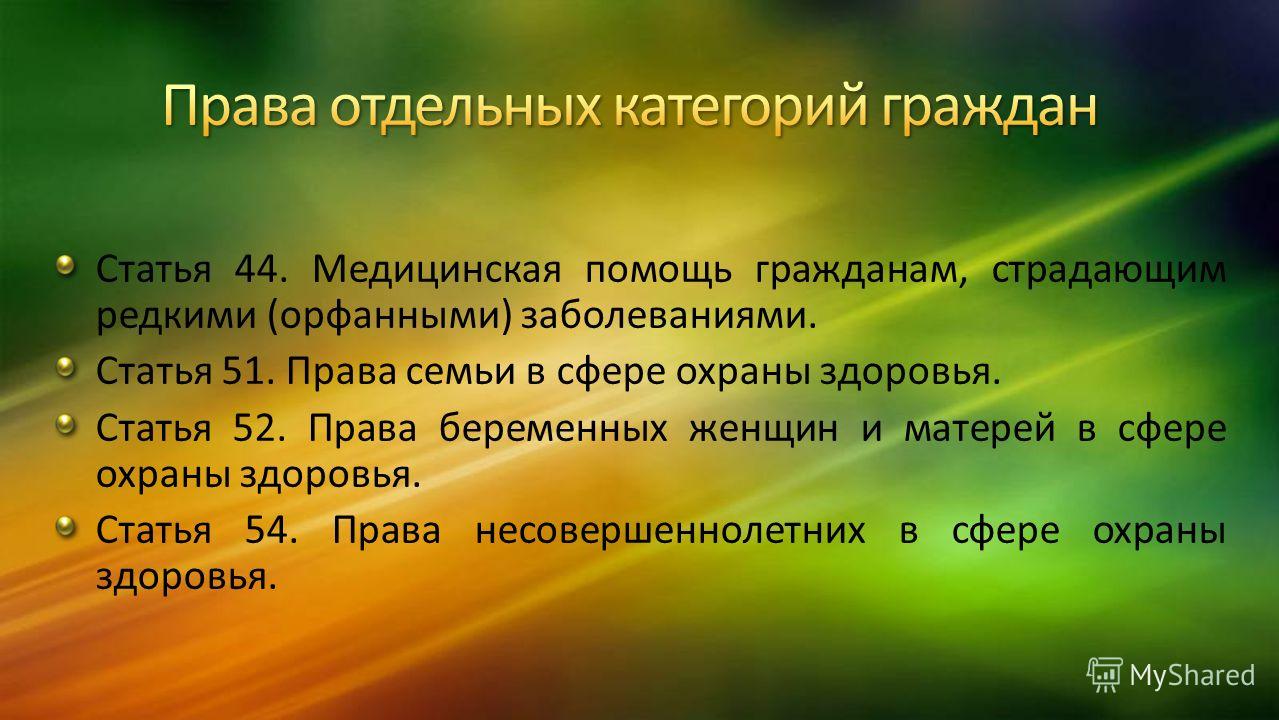 Права отдельных категорий граждан

Статья 44. Медицинская помощь гражданам, страдающим редкими (орфанными) заболеваниями.

Статья 51. Права семьи в сфере охраны здоровья.

Статья 52. Права беременных женщин и матерей в сфере охраны здоровья.

Статья 54. Права несовершеннолетних в сфере охраны здоровья.

MyShared